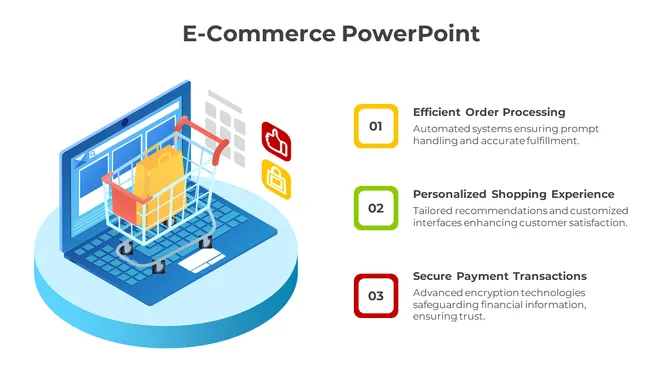 E-Commerce PowerPoint

01

Efficient Order Processing
Automated systems ensuring prompt handling and accurate fulfillment.

02

Personalized Shopping Experience
Tailored recommendations and customized interfaces enhancing customer satisfaction.

03

Secure Payment Transactions
Advanced encryption technologies safeguarding financial information, ensuring trust.